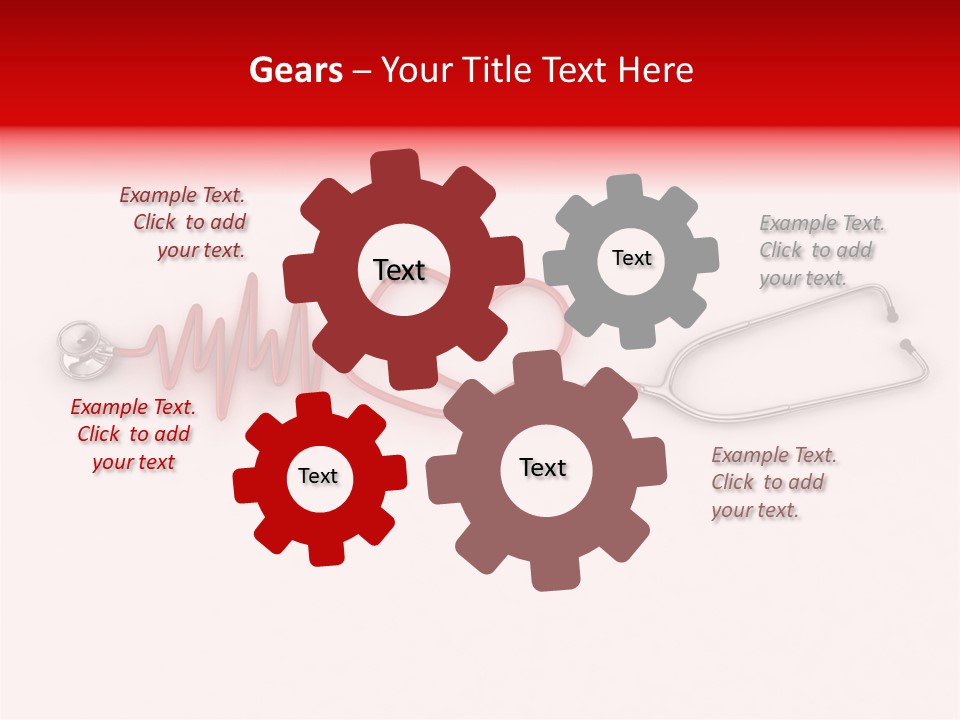 Gears – Your Title Text Here

Example Text. Click to add your text.

Text

Text

Example Text. Click to add your text.

Example Text. Click to add your text

Text

Text

Example Text. Click to add your text.